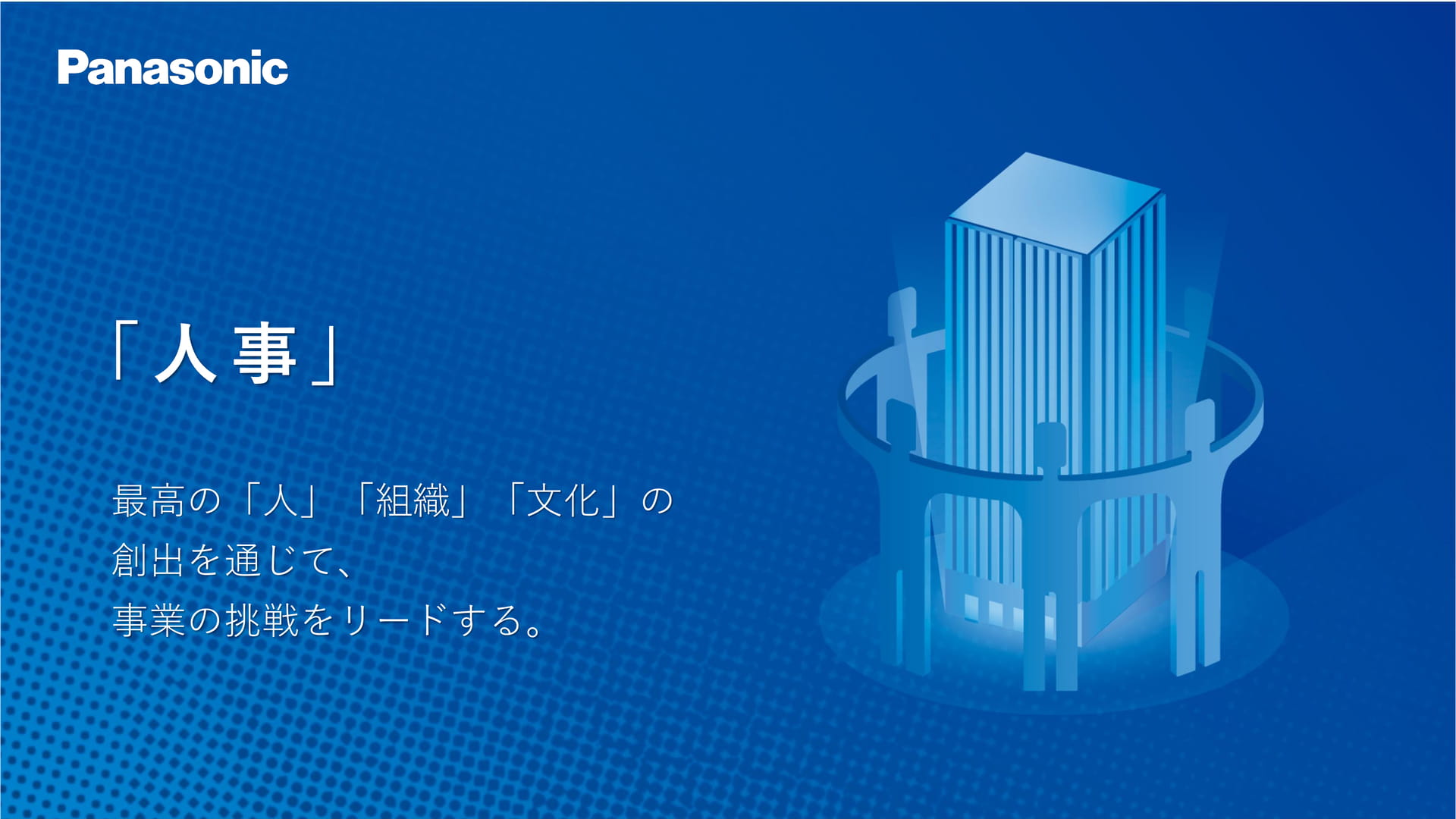 Panasonic

「人事」

最高の「人」「組織」「文化」の
創出を通じて、
事業の挑戦をリードする。